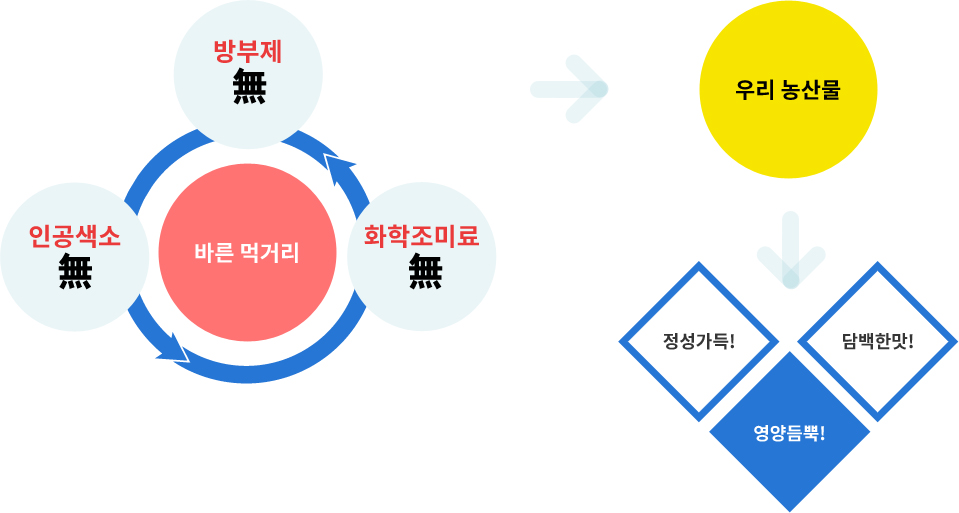 방부제
無

인공색소
無

바른 먹거리

화학조미료
無

우리 농산물

정성가득!

담백한맛!

영양듬뿍!